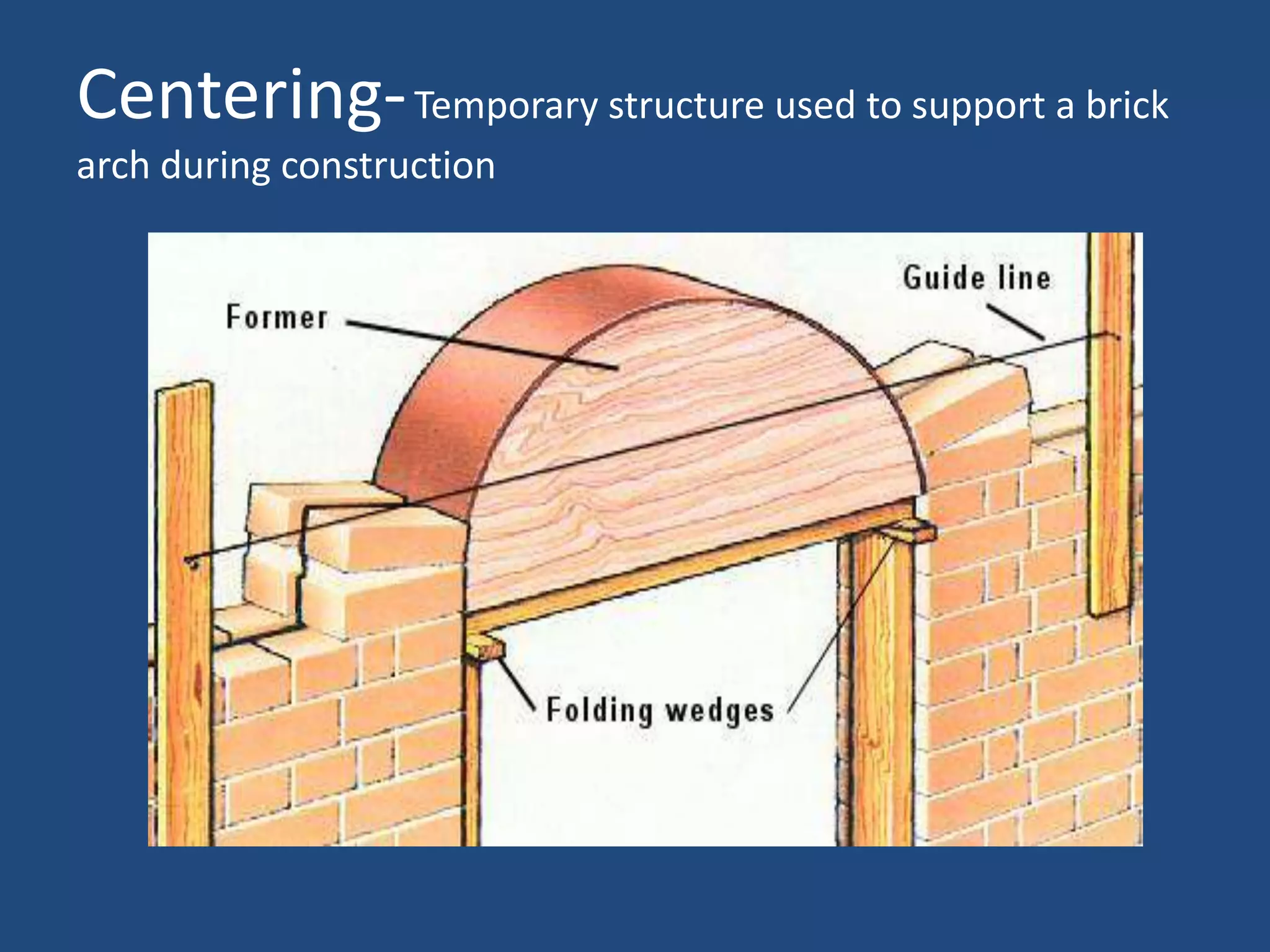 Centering- Temporary structure used to support a brick arch during construction

Former

Guide line

Folding wedges